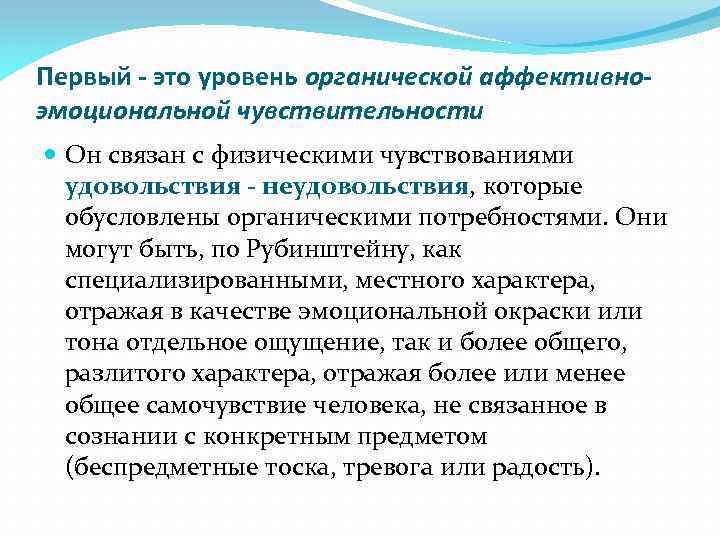 Первый - это уровень органической аффективно-эмоциональной чувствительности

Он связан с физическими чувствованиями удовольствия - неудовольствия, которые обусловлены органическими потребностями. Они могут быть, по Рубинштейну, как специализированными, местного характера, отражая в качестве эмоциональной окраски или тона отдельное ощущение, так и более общего, разлитого характера, отражая более или менее общее самочувствие человека, не связанное в сознании с конкретным предметом (беспредметные тоска, тревога или радость).